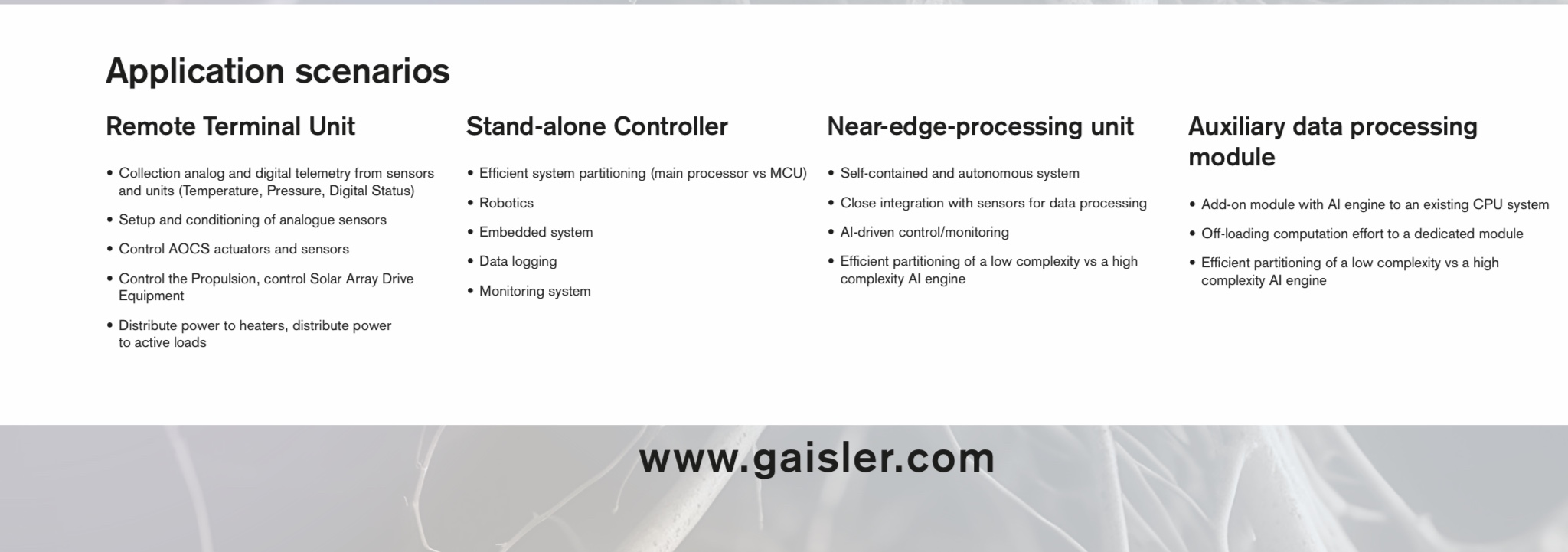 Application scenarios

Remote Terminal Unit

• Collection analog and digital telemetry from sensors and units (Temperature, Pressure, Digital Status)
• Setup and conditioning of analogue sensors
• Control AOCS actuators and sensors
• Control the Propulsion, control Solar Array Drive Equipment
• Distribute power to heaters, distribute power to active loads

Stand-alone Controller

• Efficient system partitioning (main processor vs MCU)
• Robotics
• Embedded system
• Data logging
• Monitoring system

Near-edge-processing unit

• Self-contained and autonomous system
• Close integration with sensors for data processing
• AI-driven control/monitoring
• Efficient partitioning of a low complexity vs a high complexity AI engine

Auxiliary data processing module

• Add-on module with AI engine to an existing CPU system
• Off-loading computation effort to a dedicated module
• Efficient partitioning of a low complexity vs a high complexity AI engine

www.gaisler.com